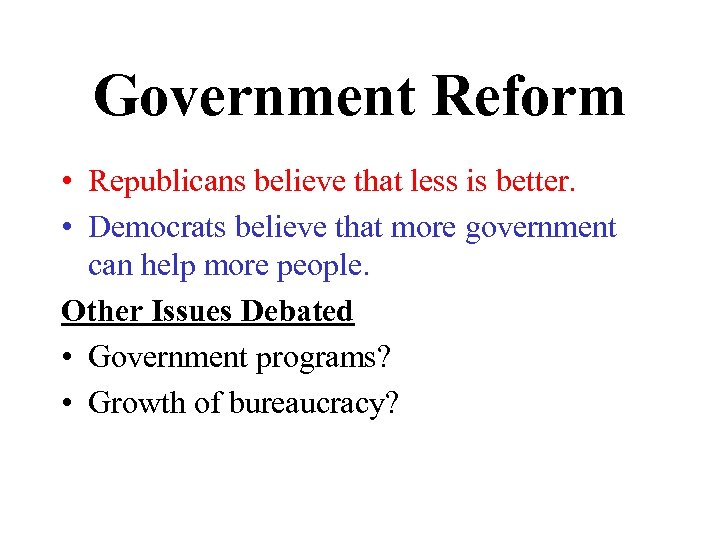 Government Reform

• Republicans believe that less is better.
• Democrats believe that more government can help more people.

Other Issues Debated

• Government programs?
• Growth of bureaucracy?